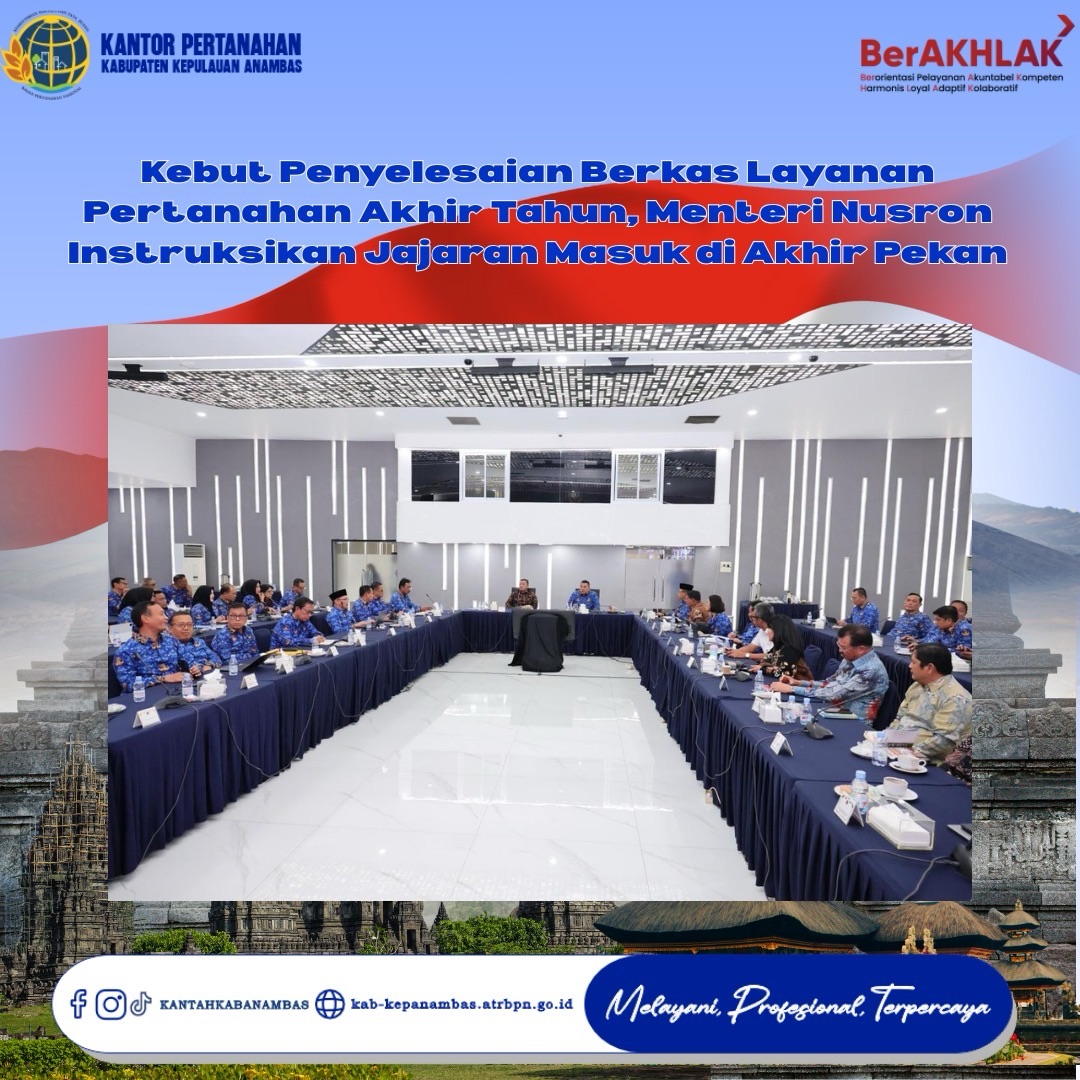 KANTOR PERTANAHAN
KABUPATEN KEPULAUAN ANAMBAS

BerAKHLAK
Berorientasi Pelayanan Akuntabel Kompeten Harmonis Loyal Adaptif Kolaboratif

Kebut Penyelesaian Berkas Layanan Pertanahan Akhir Tahun, Menteri Nusron Instruksikan Jajaran Masuk di Akhir Pekan

KANTAHKABANAMBAS kab-kepanambas.atrbpn.go.id

Melayani, Profesional, Terpercaya